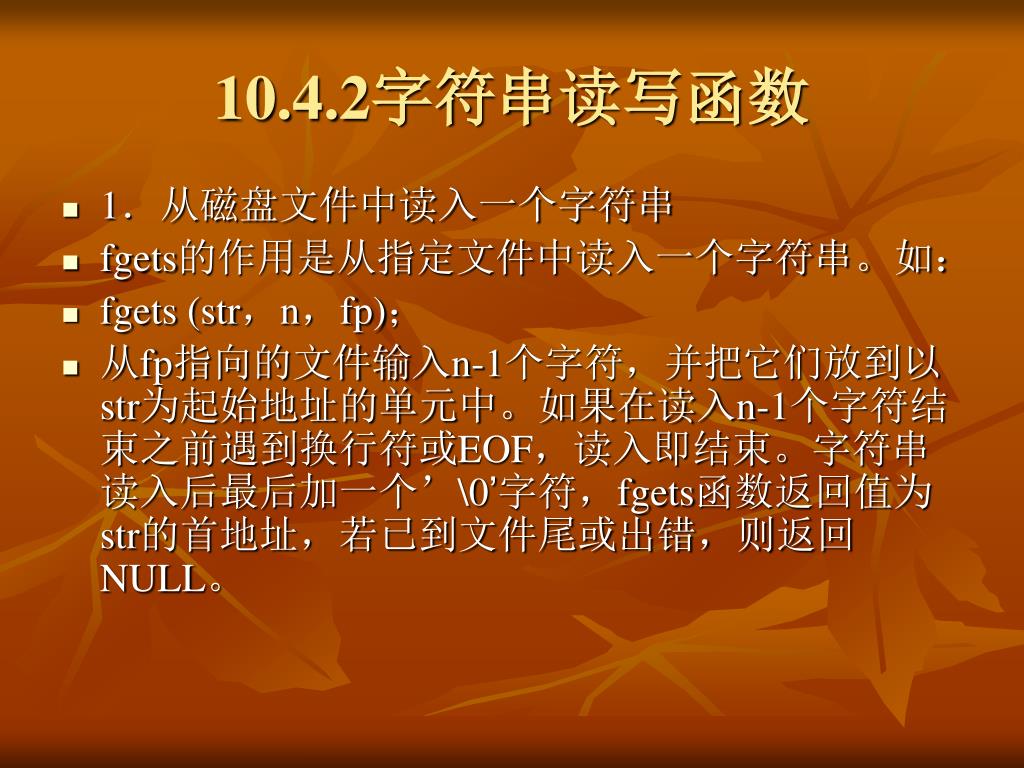 10.4.2字符串读写函数

1．从磁盘文件中读入一个字符串

fgets的作用是从指定文件中读入一个字符串。如：

fgets (str，n，fp)；

从fp指向的文件输入n-1个字符，并把它们放到以str为起始地址的单元中。如果在读入n-1个字符结束之前遇到换行符或EOF，读入即结束。字符串读入后最后加一个’\0’字符，fgets函数返回值为str的首地址，若已到文件尾或出错，则返回NULL。